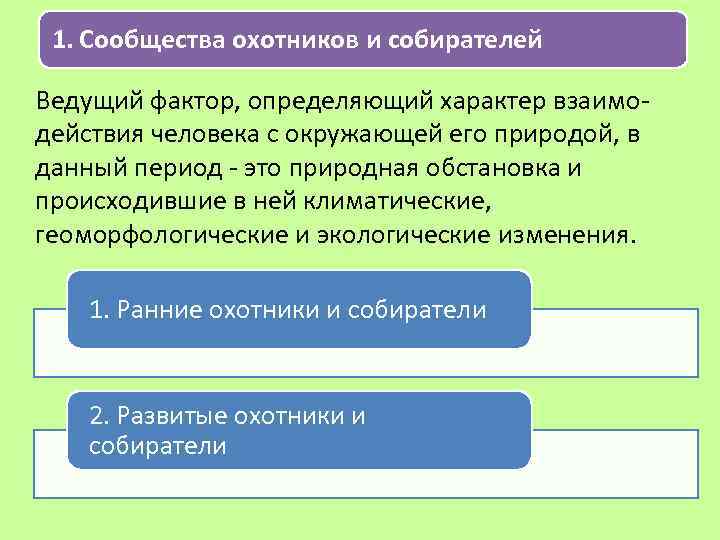 1. Сообщества охотников и собирателей

Ведущий фактор, определяющий характер взаимодействия человека с окружающей его природой, в данный период - это природная обстановка и происходившие в ней климатические, геоморфологические и экологические изменения.

1. Ранние охотники и собиратели

2. Развитые охотники и собиратели